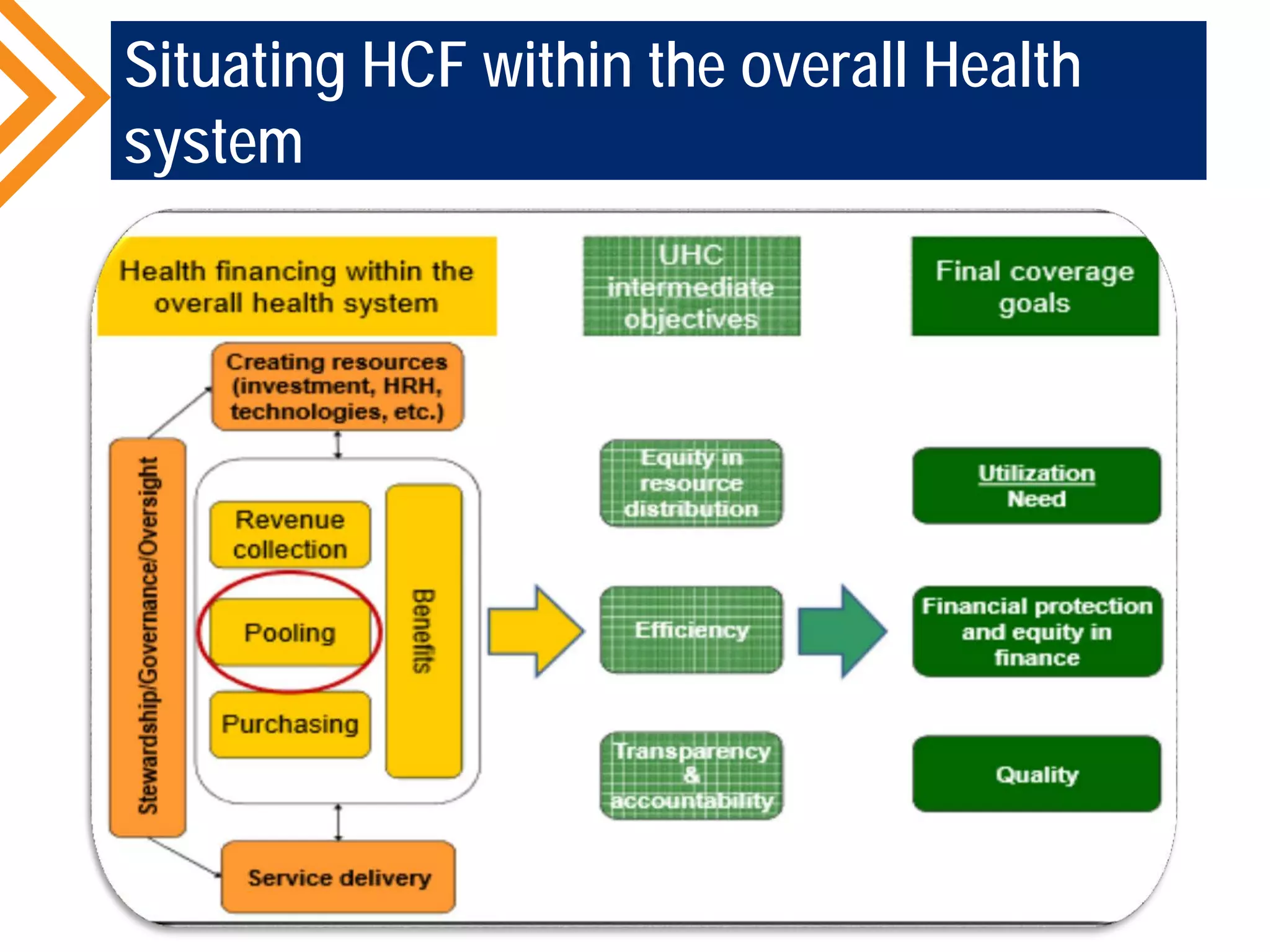 Situating HCF within the overall Health system

Health financing within the overall health system

UHC intermediate objectives

Final coverage goals

Creating resources (investment, HRH, technologies, etc.)

Stewardship/Governance/Oversight

Revenue collection

Pooling

Purchasing

Benefits

Service delivery

Equity in resource distribution

Efficiency

Transparency & accountability

Utilization
Need

Financial protection and equity in finance

Quality